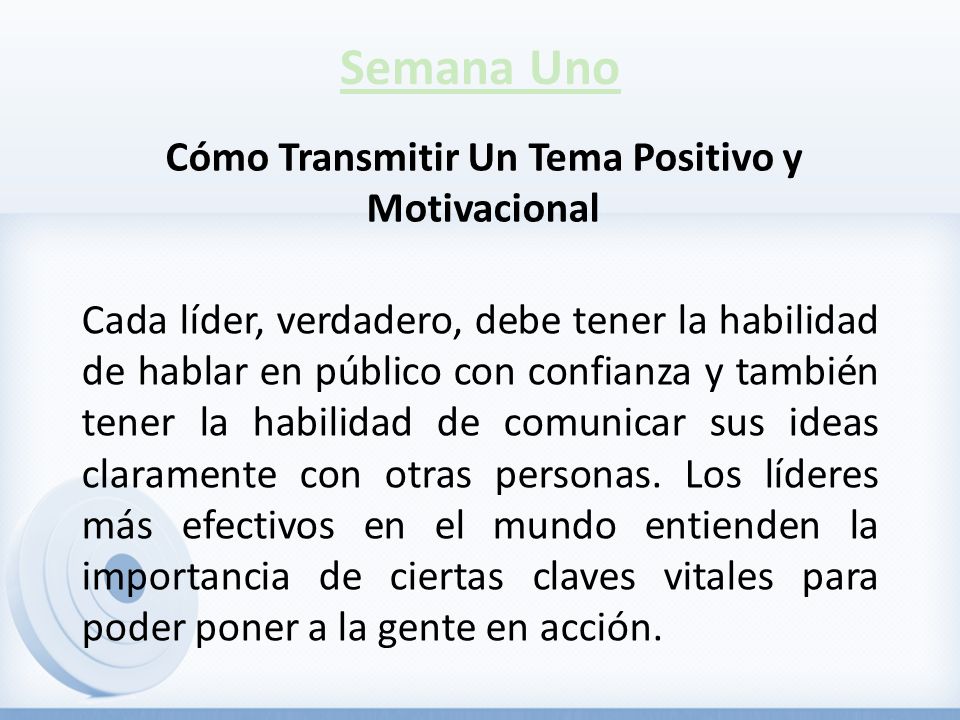 Semana Uno

Cómo Transmitir Un Tema Positivo y Motivacional

Cada líder, verdadero, debe tener la habilidad de hablar en público con confianza y también tener la habilidad de comunicar sus ideas claramente con otras personas. Los líderes más efectivos en el mundo entienden la importancia de ciertas claves vitales para poder poner a la gente en acción.